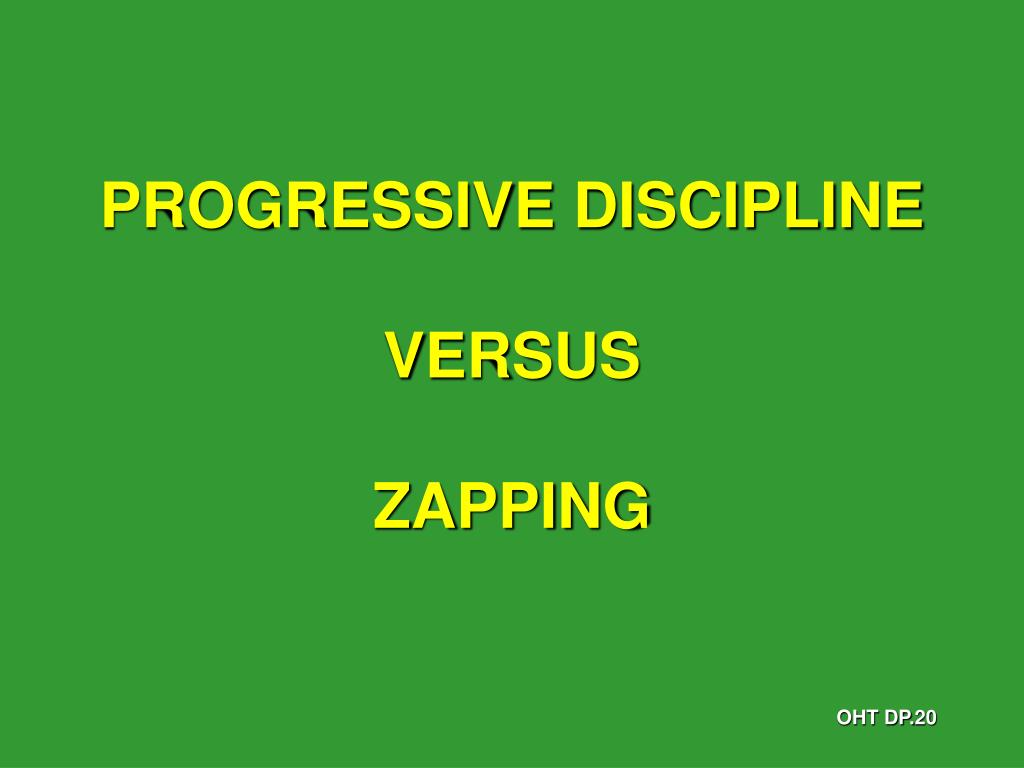 PROGRESSIVE DISCIPLINE

VERSUS

ZAPPING

OHT DP.20